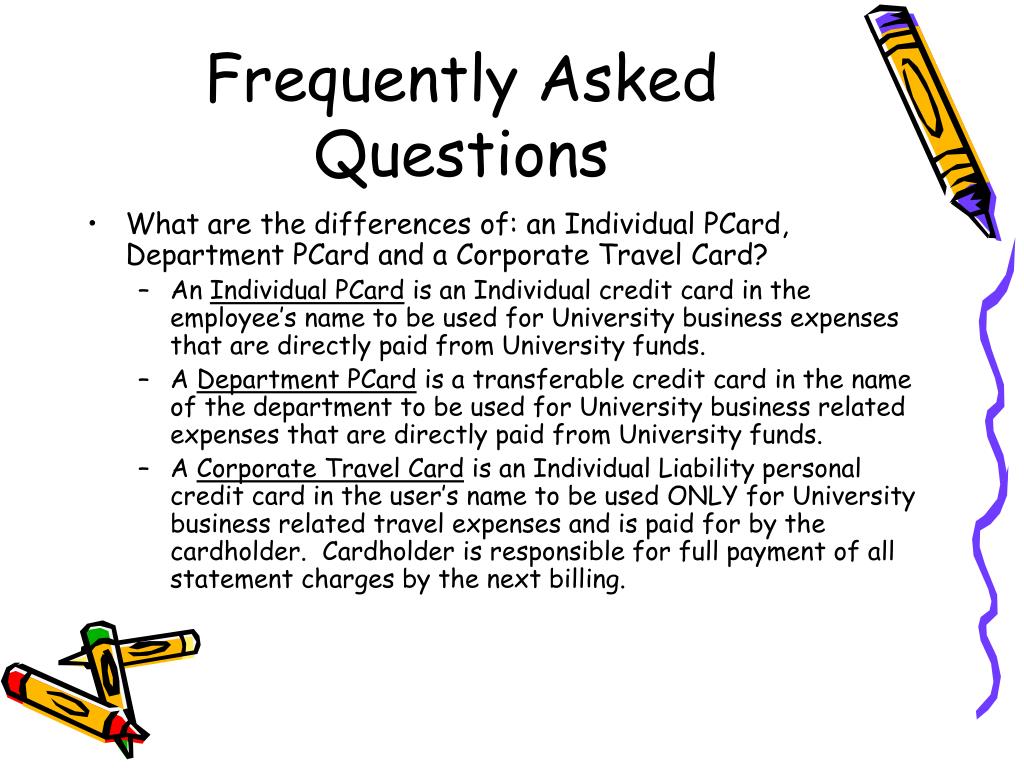 Frequently Asked Questions

• What are the differences of: an Individual PCard, Department PCard and a Corporate Travel Card?
– An Individual PCard is an Individual credit card in the employee's name to be used for University business expenses that are directly paid from University funds.
– A Department PCard is a transferable credit card in the name of the department to be used for University business related expenses that are directly paid from University funds.
– A Corporate Travel Card is an Individual Liability personal credit card in the user's name to be used ONLY for University business related travel expenses and is paid for by the cardholder. Cardholder is responsible for full payment of all statement charges by the next billing.